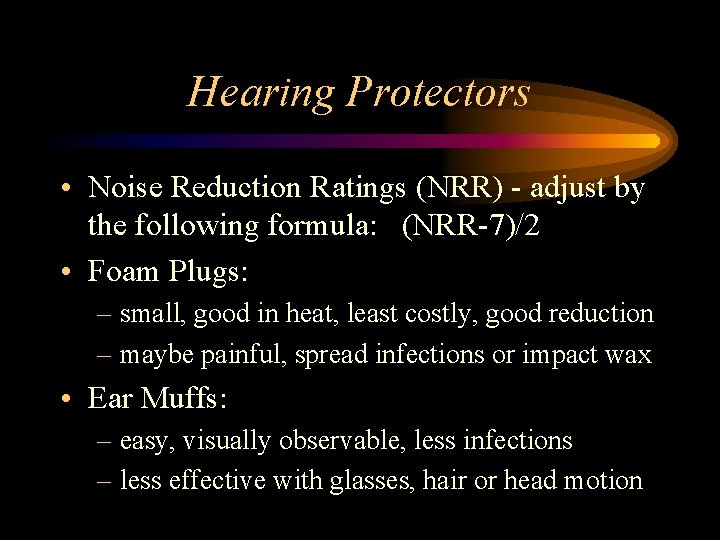 Hearing Protectors

• Noise Reduction Ratings (NRR) - adjust by the following formula: (NRR-7)/2
• Foam Plugs:
– small, good in heat, least costly, good reduction
– maybe painful, spread infections or impact wax
• Ear Muffs:
– easy, visually observable, less infections
– less effective with glasses, hair or head motion